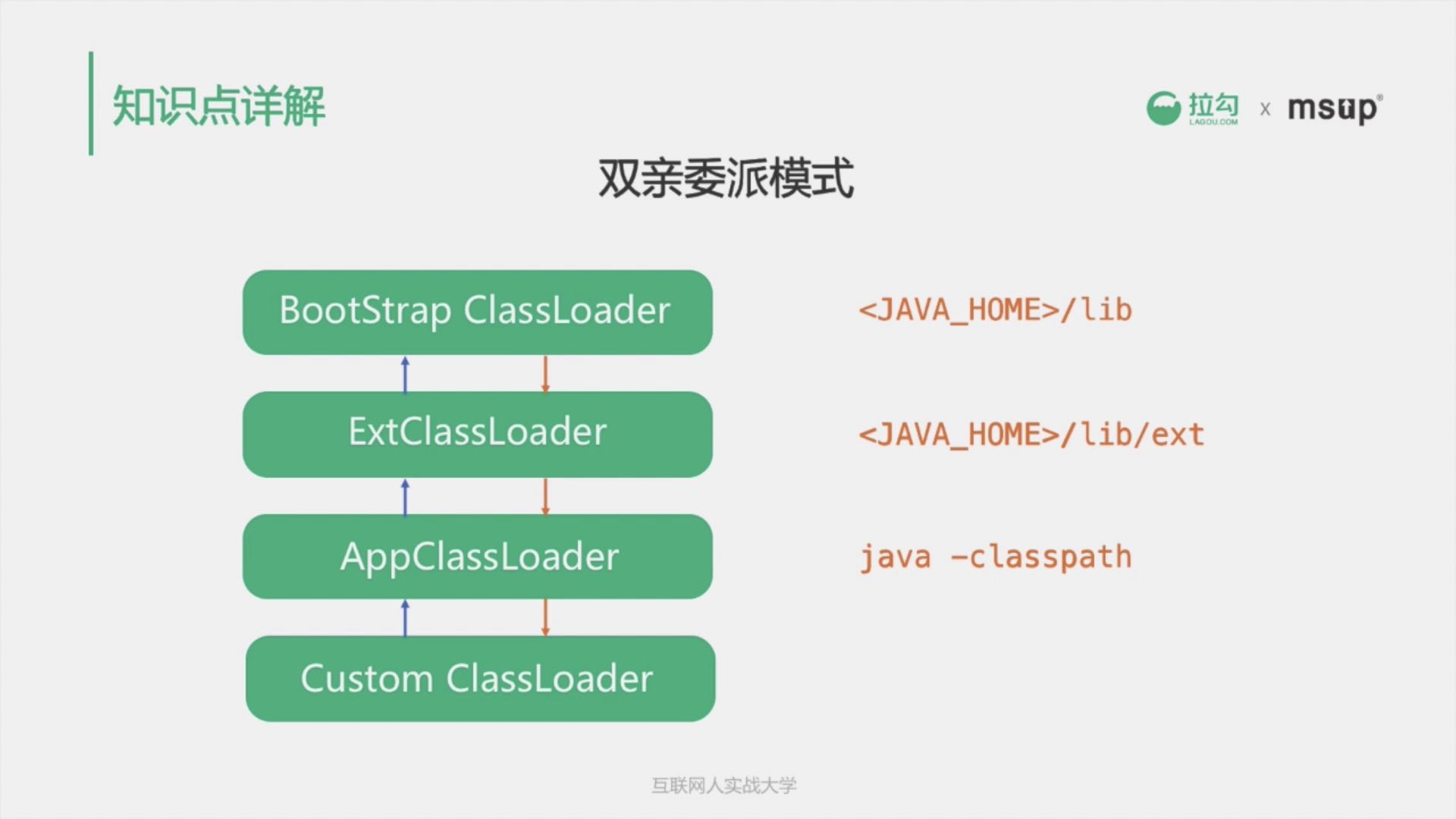 知识点详解

拉勾 LAGOU.COM x msup®

双亲委派模式

BootStrap ClassLoader

ExtClassLoader

AppClassLoader

Custom ClassLoader

<JAVA_HOME>/lib

<JAVA_HOME>/lib/ext

java -classpath

互联网人实战大学